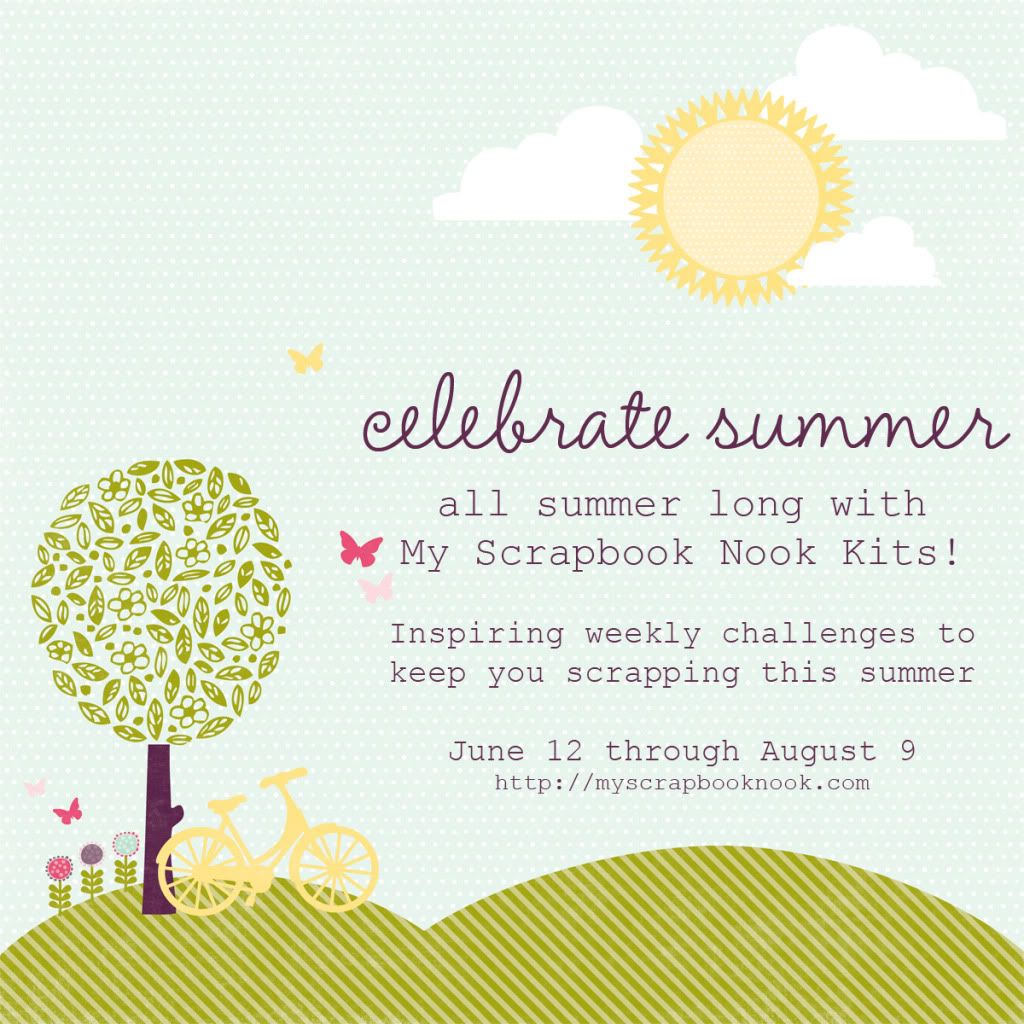 celebrate summer

all summer long with
My Scrapbook Nook Kits!

Inspiring weekly challenges to keep you scrapping this summer

June 12 through August 9
http://myscrapbooknook.com